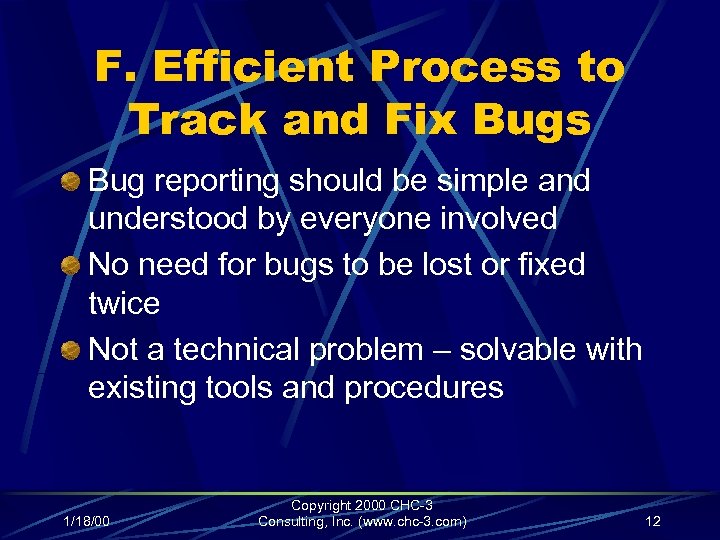 F. Efficient Process to Track and Fix Bugs

Bug reporting should be simple and understood by everyone involved

No need for bugs to be lost or fixed twice

Not a technical problem – solvable with existing tools and procedures

1/18/00

Copyright 2000 CHC-3 Consulting, Inc. (www.chc-3.com)

12